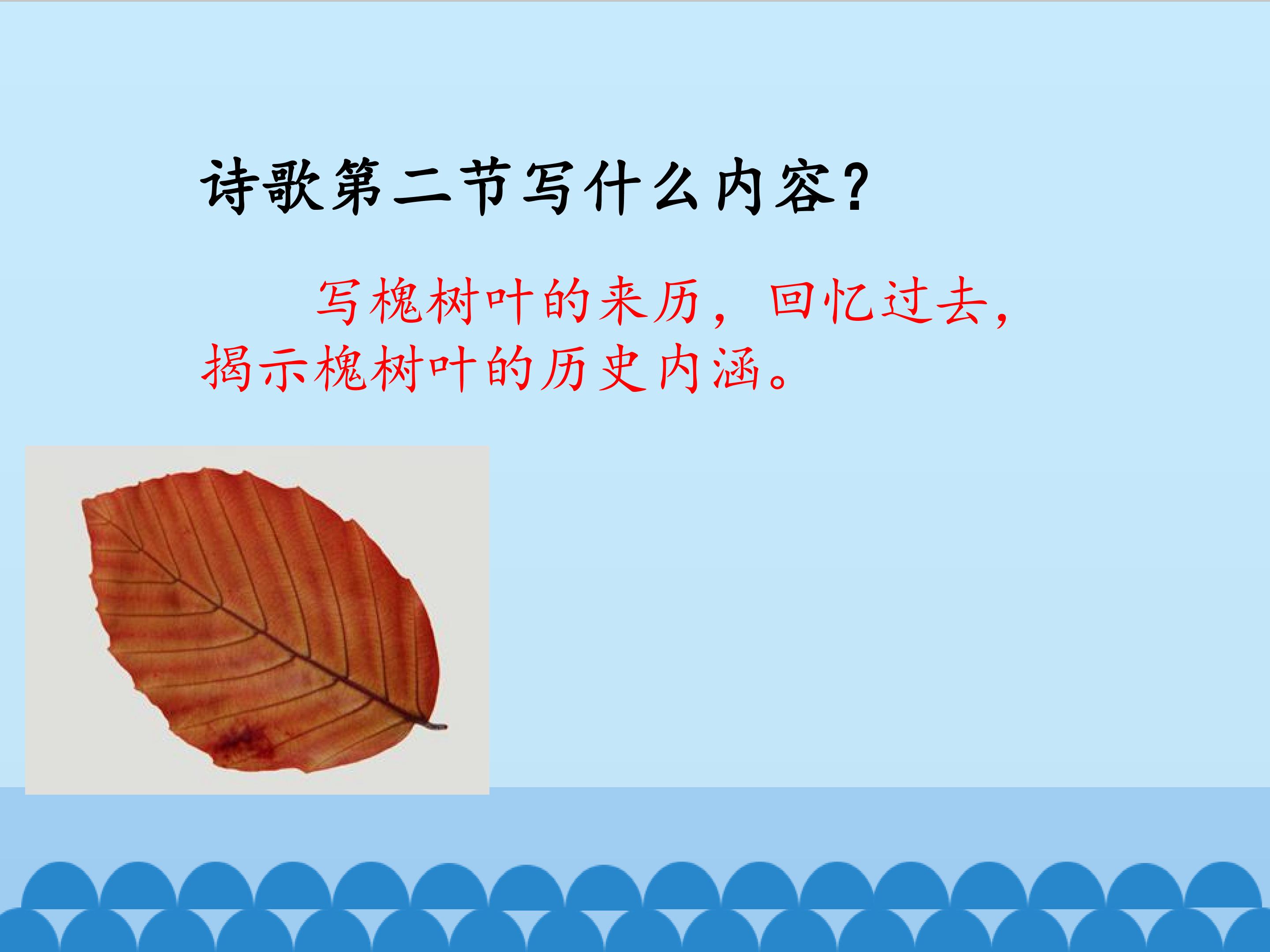 诗歌第二节写什么内容?

写槐树叶的来历，回忆过去，揭示槐树叶的历史内涵。